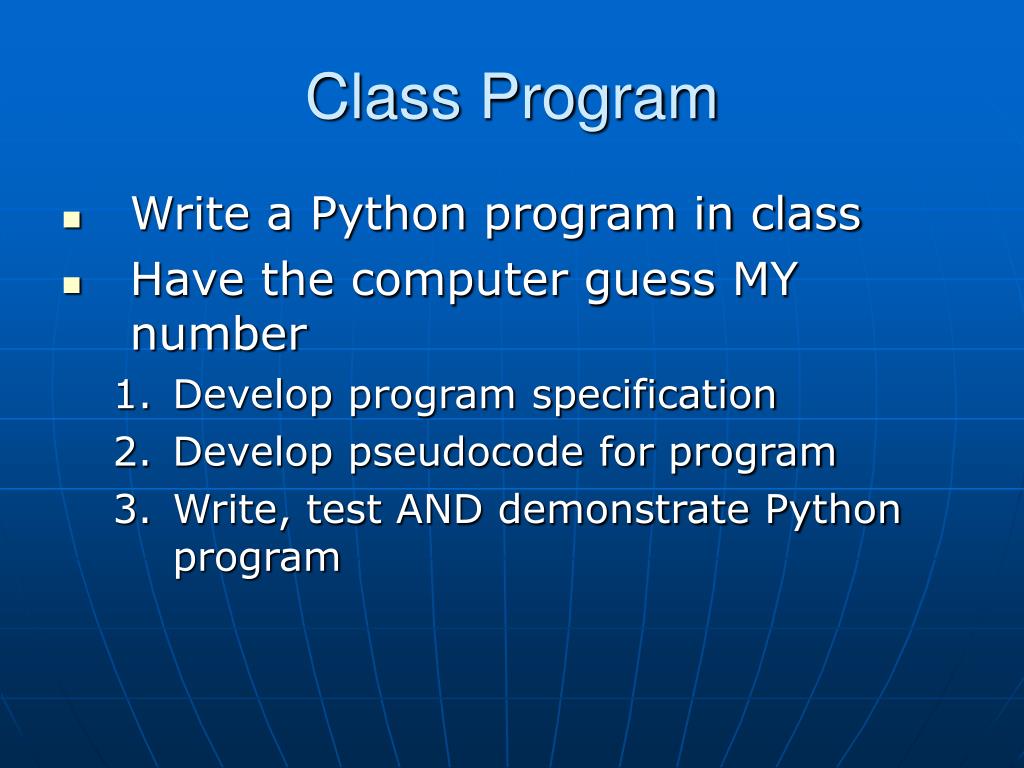 Class Program

- Write a Python program in class
- Have the computer guess MY number

1. Develop program specification
2. Develop pseudocode for program
3. Write, test AND demonstrate Python program